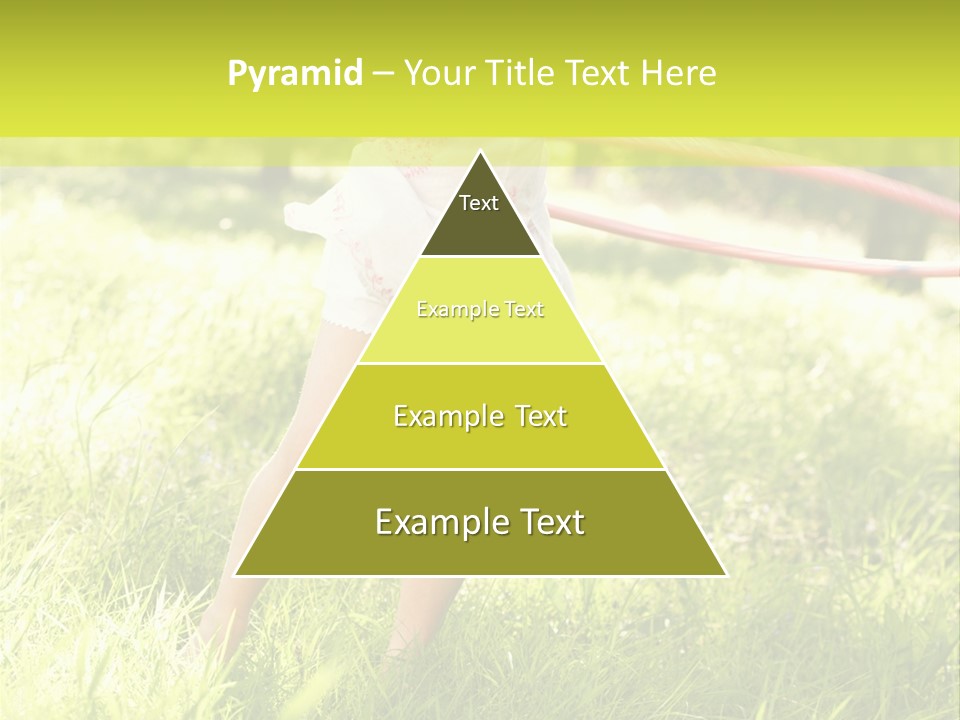 Pyramid – Your Title Text Here

Text

Example Text

Example Text

Example Text